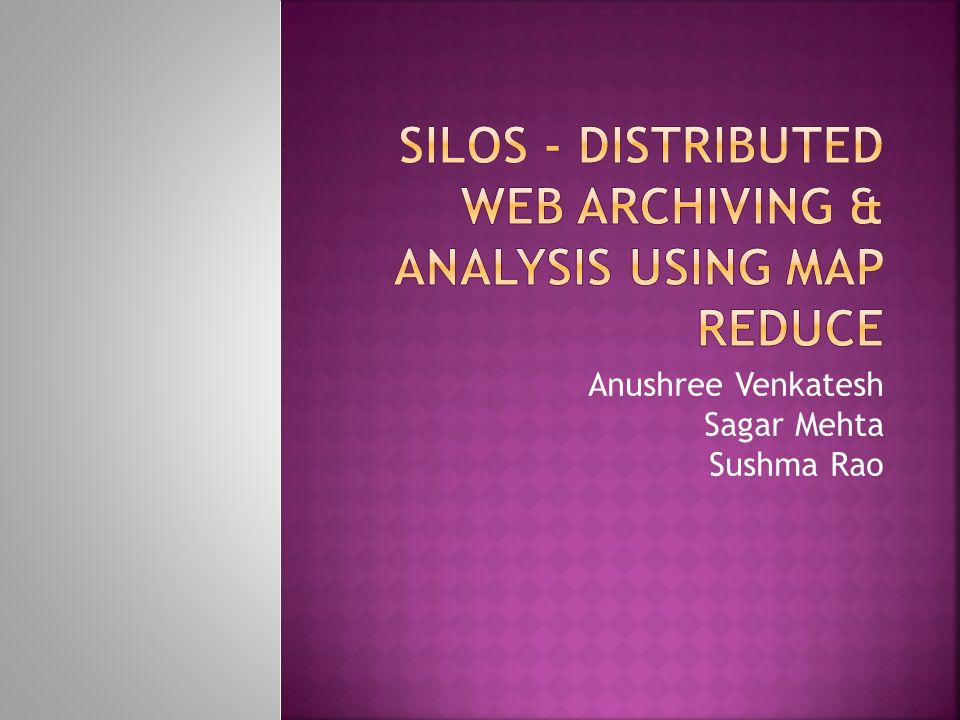 SILOS - DISTRIBUTED WEB ARCHIVING & ANALYSIS USING MAP REDUCE

Anushree Venkatesh
Sagar Mehta
Sushma Rao